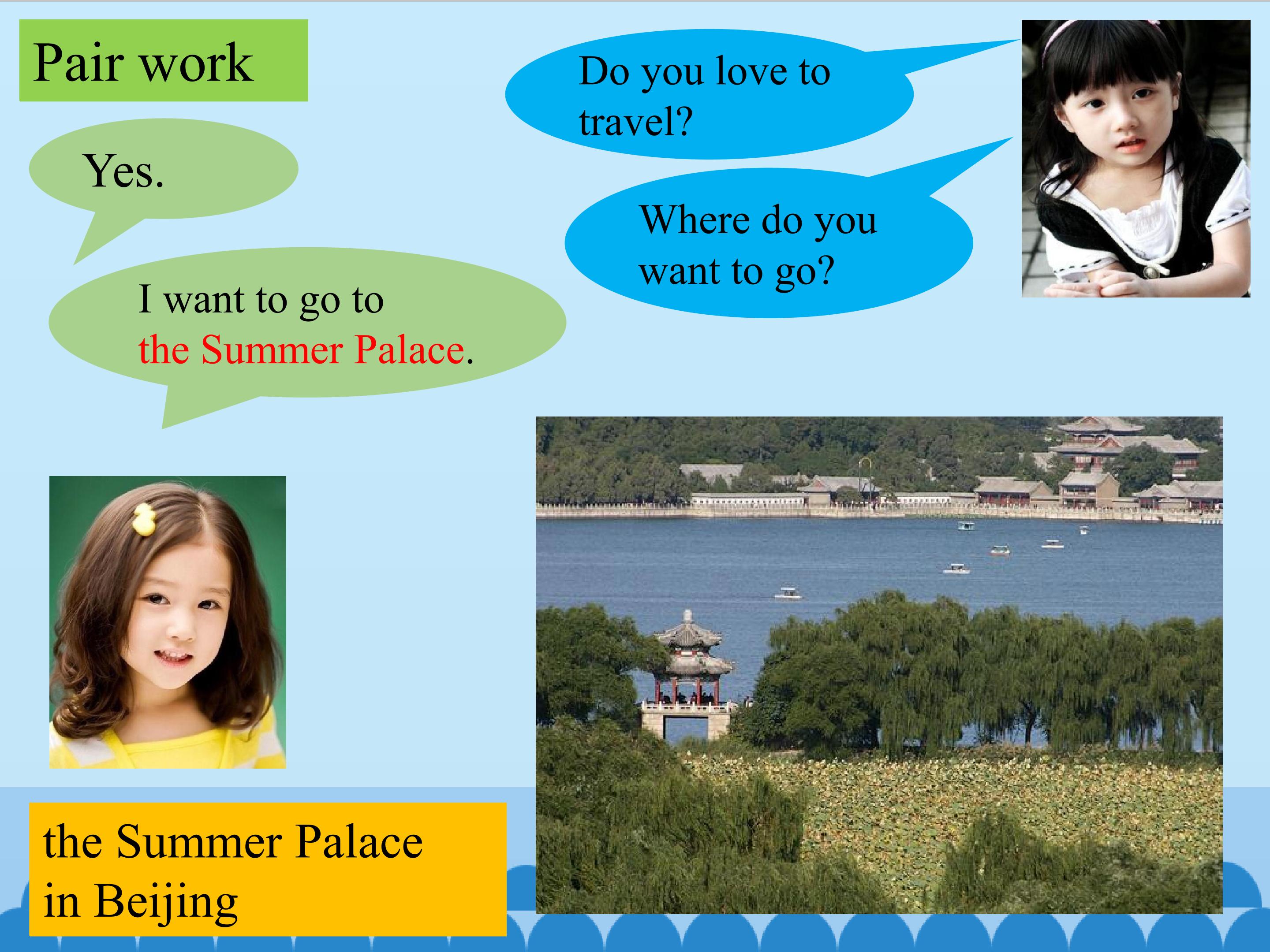 Pair work

Do you love to travel?

Yes.

Where do you want to go?

I want to go to the Summer Palace.

the Summer Palace in Beijing